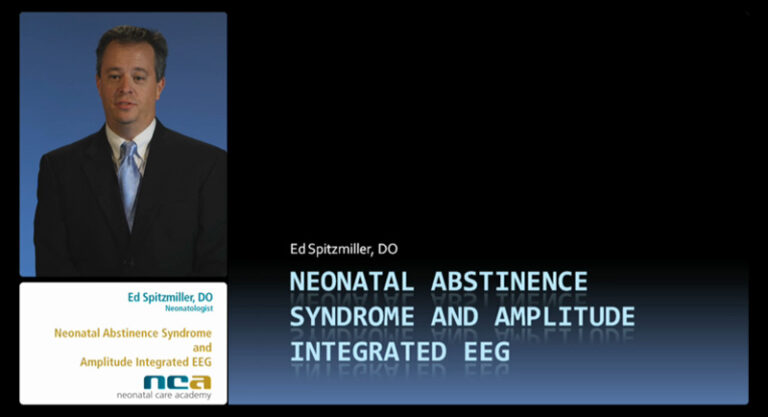 Ed Spitzmiller, DO
Neonatologist

Neonatal Abstinence Syndrome and Amplitude Integrated EEG

nca
neonatal care academy

Ed Spitzmiller, DO

NEONATAL ABSTINENCE SYNDROME AND AMPLITUDE INTEGRATED EEG